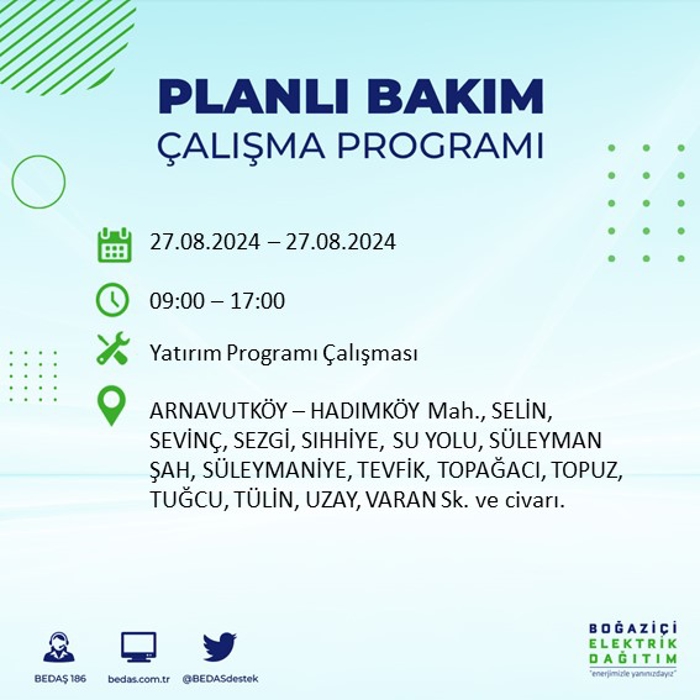 PLANLI BAKIM
ÇALIŞMA PROGRAMI

27.08.2024 – 27.08.2024

09:00 – 17:00

Yatırım Programı Çalışması

ARNAVUTKÖY – HADIMKÖY Mah., SELİN, SEVİNÇ, SEZGİ, SIHHİYE, SU YOLU, SÜLEYMAN ŞAH, SÜLEYMANİYE, TEVFİK, TOPAĞACI, TOPUZ, TUĞCU, TÜLİN, UZAY, VARAN Sk. ve civarı.

BEDAŞ 186
bedas.com.tr
@BEDASdestek

BOĞAZİÇİ
ELEKTRİK
DAĞITIM
"enerjimizle yanınızdayız"